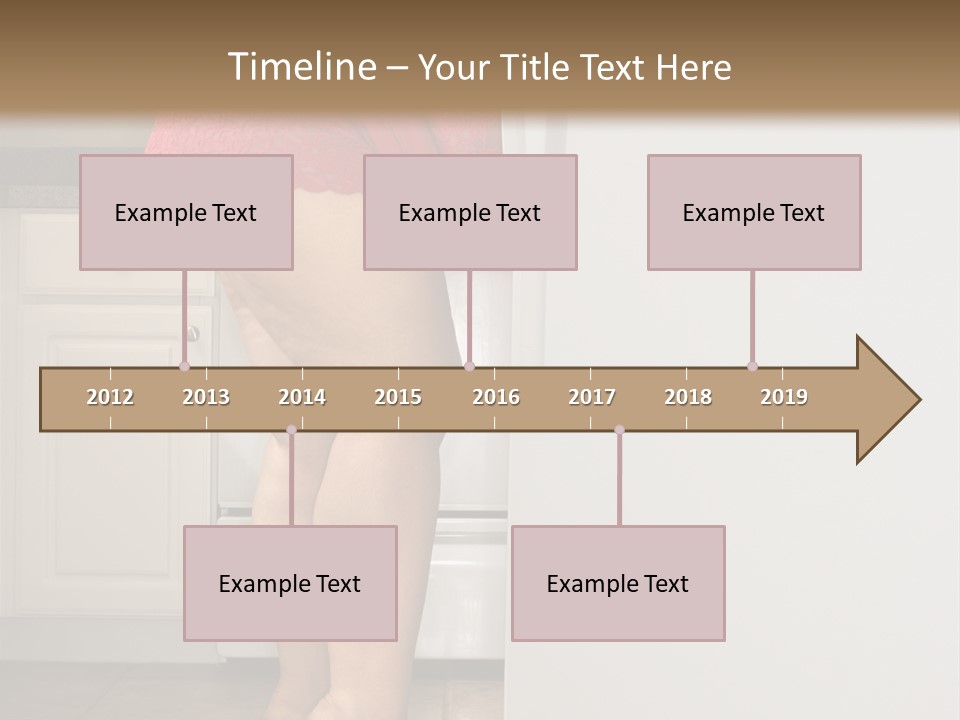 Timeline – Your Title Text Here

Example Text

Example Text

Example Text

2012 2013 2014 2015 2016 2017 2018 2019

Example Text

Example Text